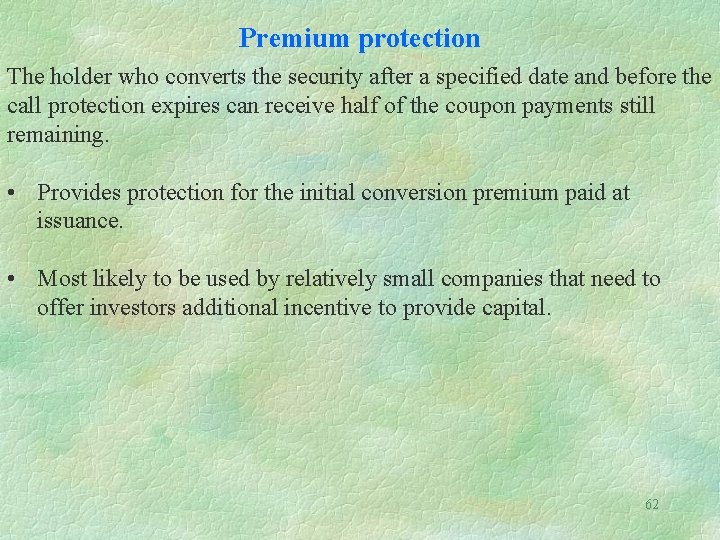 Premium protection

The holder who converts the security after a specified date and before the call protection expires can receive half of the coupon payments still remaining.

• Provides protection for the initial conversion premium paid at issuance.

• Most likely to be used by relatively small companies that need to offer investors additional incentive to provide capital.

62